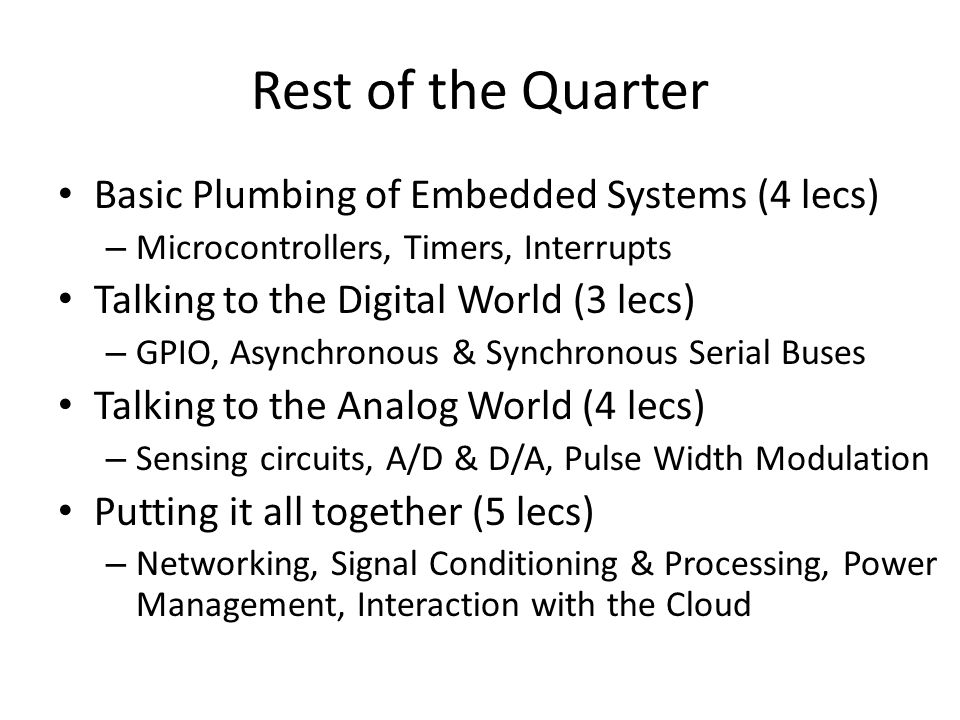 Rest of the Quarter

• Basic Plumbing of Embedded Systems (4 lecs)
– Microcontrollers, Timers, Interrupts
• Talking to the Digital World (3 lecs)
– GPIO, Asynchronous & Synchronous Serial Buses
• Talking to the Analog World (4 lecs)
– Sensing circuits, A/D & D/A, Pulse Width Modulation
• Putting it all together (5 lecs)
– Networking, Signal Conditioning & Processing, Power Management, Interaction with the Cloud